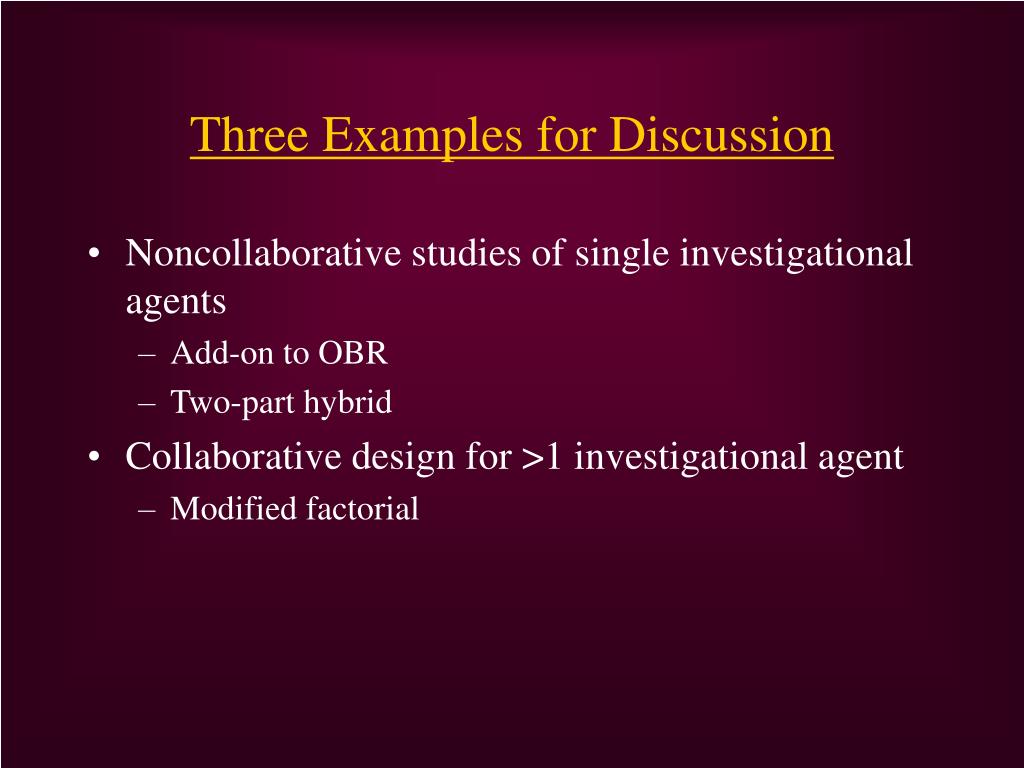 Three Examples for Discussion

• Noncollaborative studies of single investigational agents
– Add-on to OBR
– Two-part hybrid
• Collaborative design for >1 investigational agent
– Modified factorial